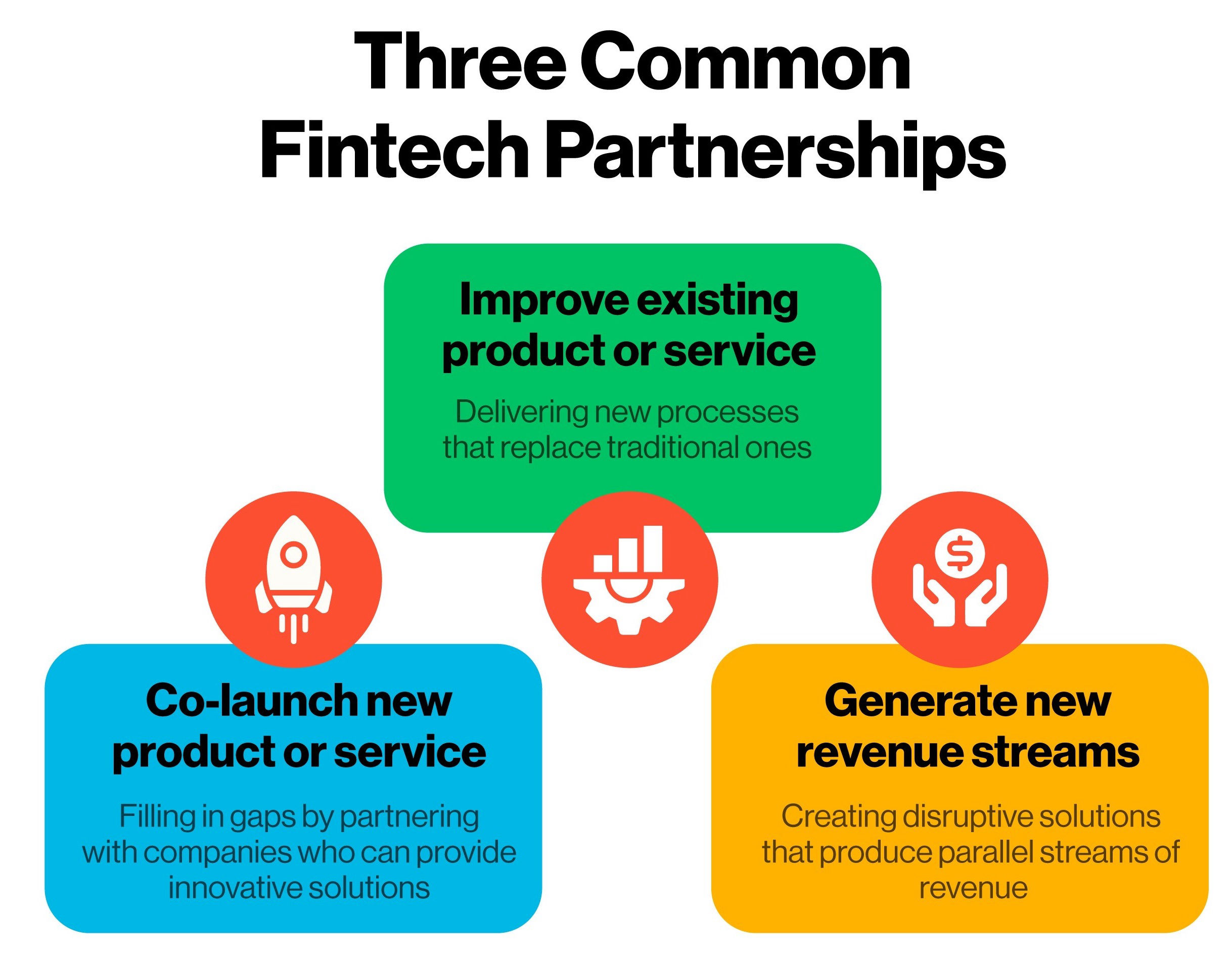 Three Common Fintech Partnerships

Improve existing product or service

Delivering new processes that replace traditional ones

Co-launch new product or service

Filling in gaps by partnering with companies who can provide innovative solutions

Generate new revenue streams

Creating disruptive solutions that produce parallel streams of revenue